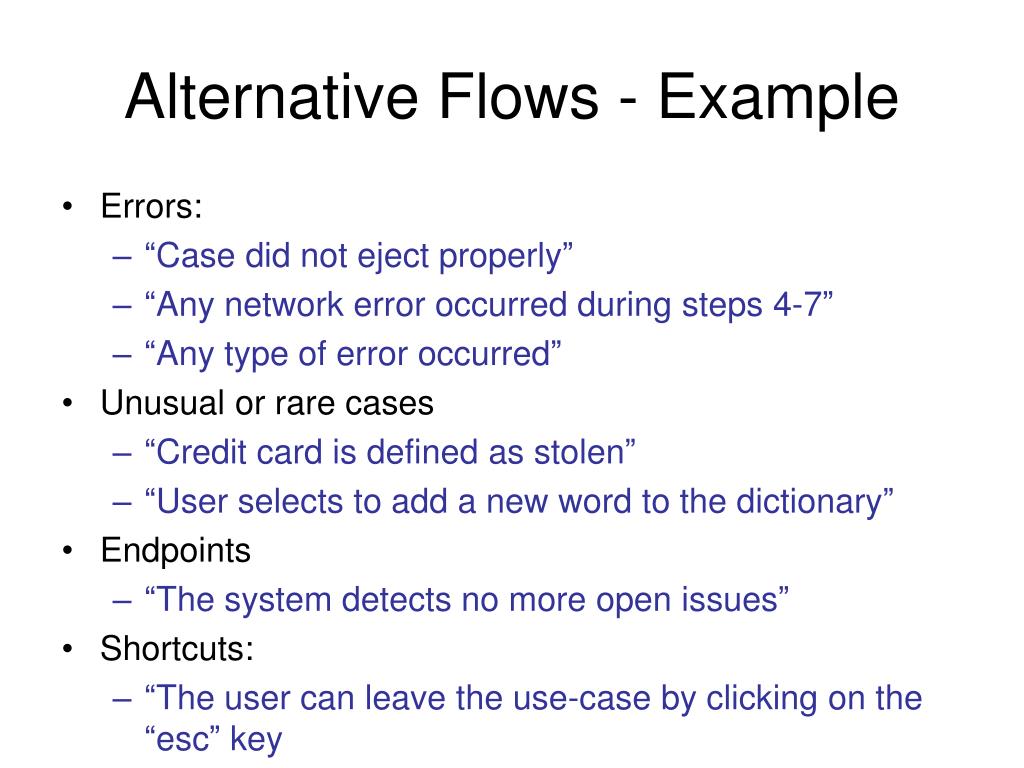 Alternative Flows - Example

• Errors:
– “Case did not eject properly”
– “Any network error occurred during steps 4-7”
– “Any type of error occurred”
• Unusual or rare cases
– “Credit card is defined as stolen”
– “User selects to add a new word to the dictionary”
• Endpoints
– “The system detects no more open issues”
• Shortcuts:
– “The user can leave the use-case by clicking on the “esc” key